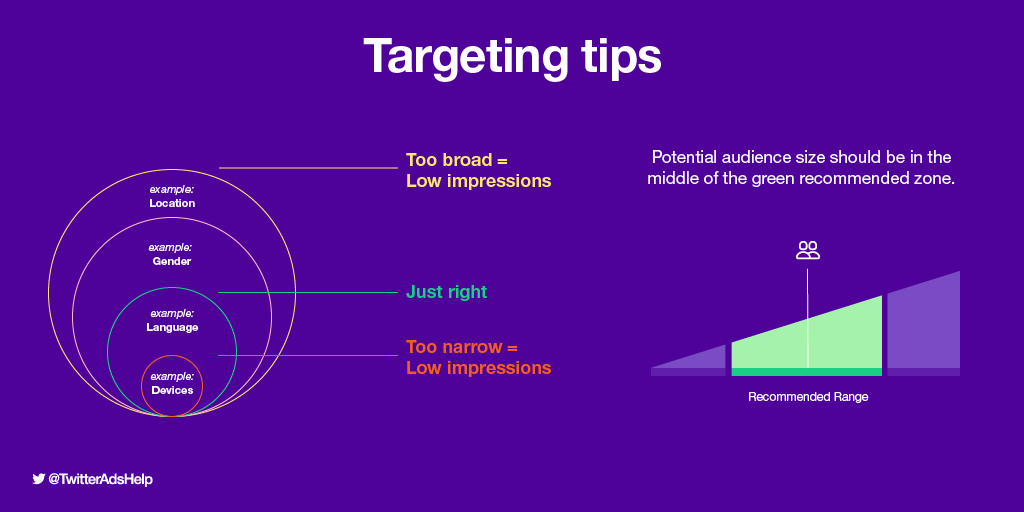 Targeting tips

example:
Location

example:
Gender

example:
Language

example:
Devices

Too broad =
Low impressions

Just right

Too narrow =
Low impressions

Potential audience size should be in the middle of the green recommended zone.

Recommended Range

@TwitterAdsHelp